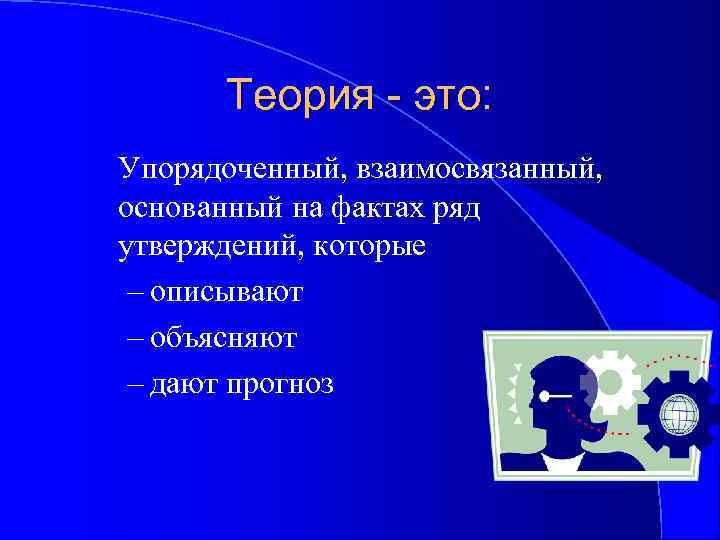 Теория - это:

Упорядоченный, взаимосвязанный, основанный на фактах ряд утверждений, которые

– описывают

– объясняют

– дают прогноз